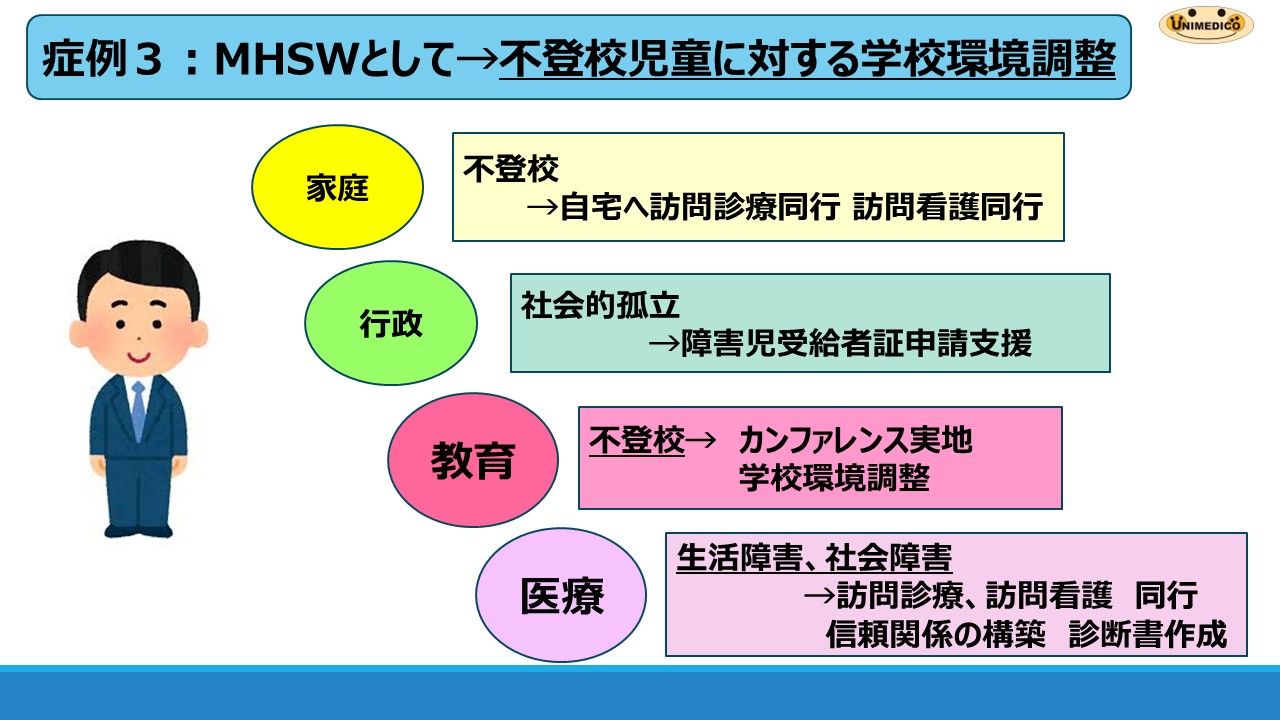 症例３：MHSWとして→不登校児童に対する学校環境調整

UNIMEDICO

家庭

不登校
→自宅へ訪問診療同行 訪問看護同行

行政

社会的孤立
→障害児受給者証申請支援

教育

不登校→ カンファレンス実地
学校環境調整

医療

生活障害、社会障害
→訪問診療、訪問看護 同行
信頼関係の構築 診断書作成